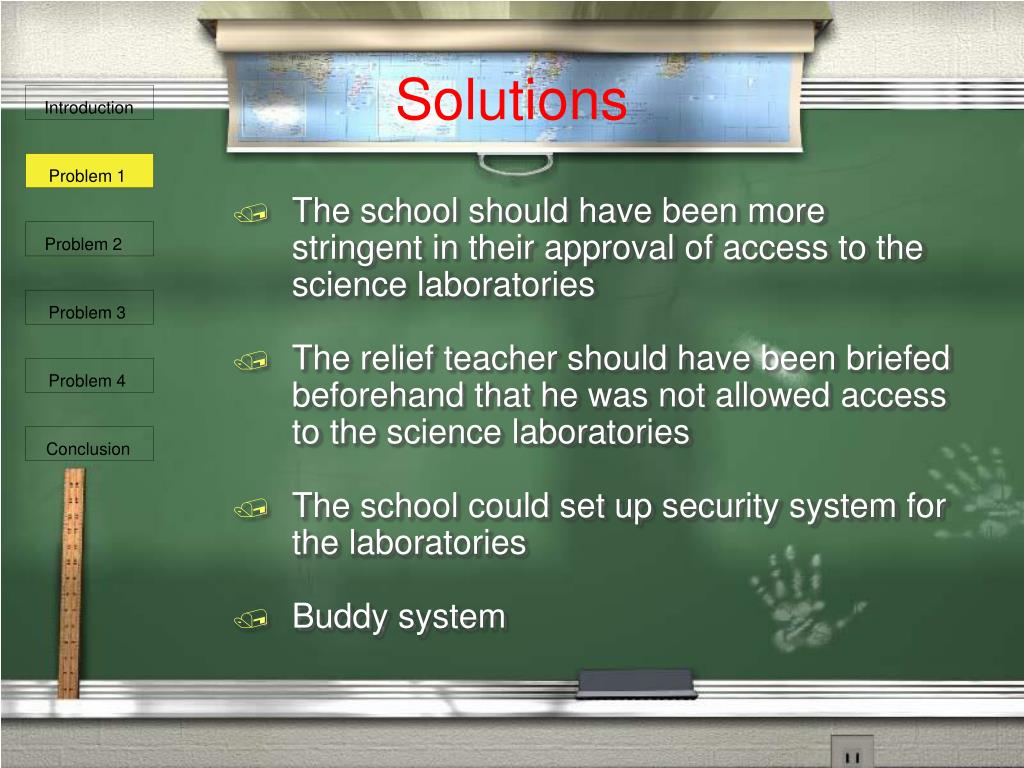 Introduction

Problem 1

Problem 2

Problem 3

Problem 4

Conclusion

Solutions

The school should have been more stringent in their approval of access to the science laboratories

The relief teacher should have been briefed beforehand that he was not allowed access to the science laboratories

The school could set up security system for the laboratories

Buddy system